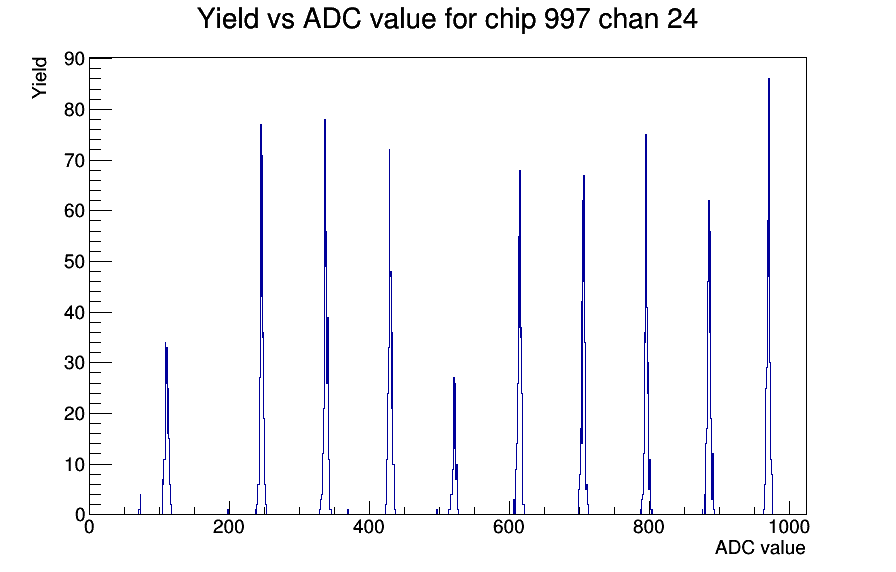 Yield vs ADC value for chip 997 chan 24

Yield

90
80
70
60
50
40
30
20
10
0

0
200
400
600
800
1000

ADC value